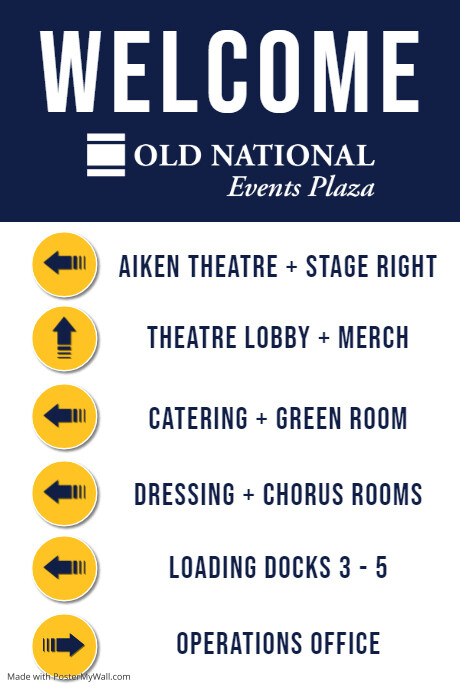 WELCOME

OLD NATIONAL
Events Plaza

AIKEN THEATRE + STAGE RIGHT

THEATRE LOBBY + MERCH

CATERING + GREEN ROOM

DRESSING + CHORUS ROOMS

LOADING DOCKS 3 - 5

OPERATIONS OFFICE

Made with PosterMyWall.com